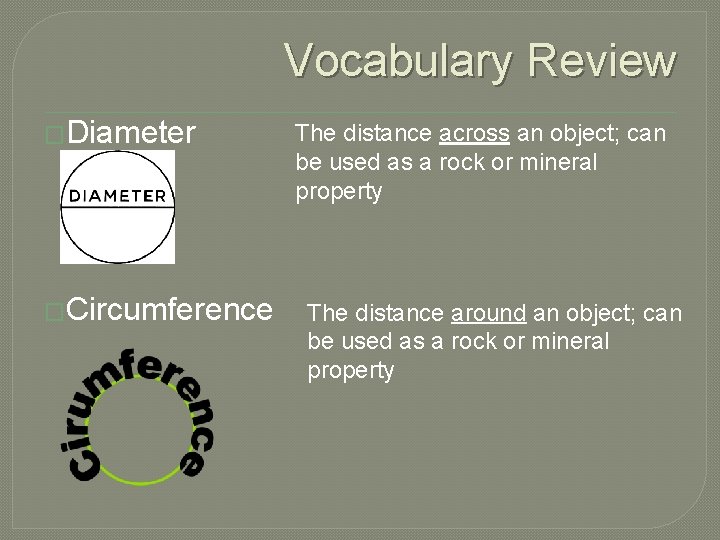 Vocabulary Review

Diameter

DIAMETER

The distance across an object; can be used as a rock or mineral property

Circumference

Cirumference

The distance around an object; can be used as a rock or mineral property